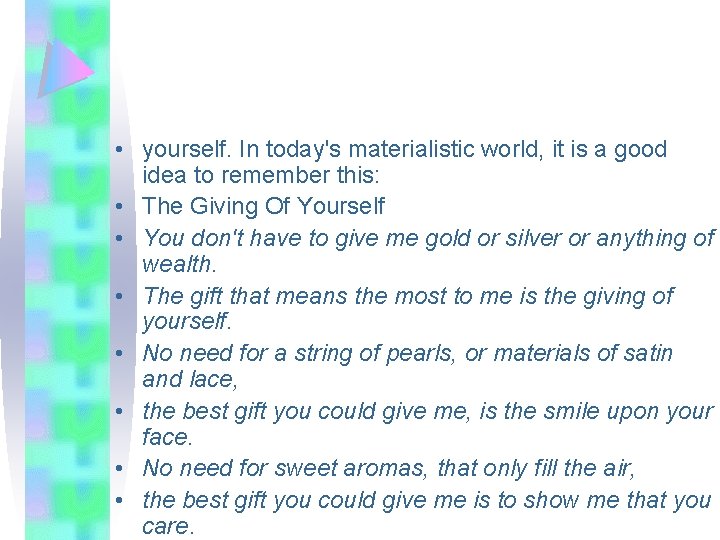 • yourself. In today's materialistic world, it is a good idea to remember this:
• The Giving Of Yourself
• You don't have to give me gold or silver or anything of wealth.
• The gift that means the most to me is the giving of yourself.
• No need for a string of pearls, or materials of satin and lace,
• the best gift you could give me, is the smile upon your face.
• No need for sweet aromas, that only fill the air,
• the best gift you could give me is to show me that you care.